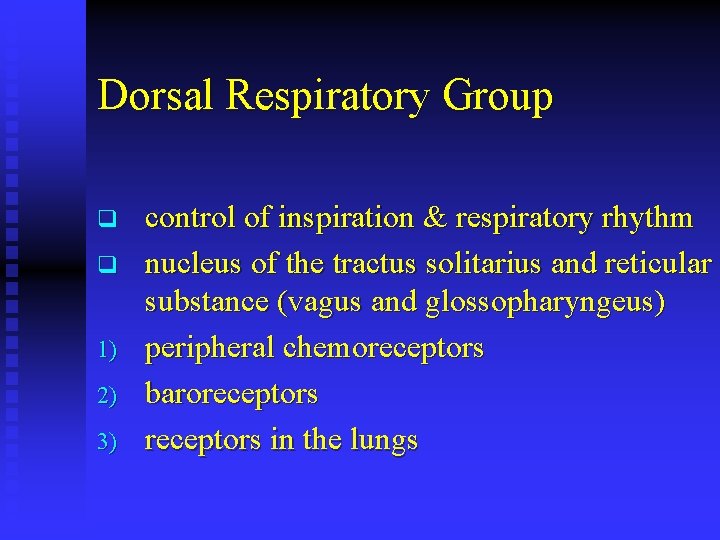 Dorsal Respiratory Group

❑ control of inspiration & respiratory rhythm

❑ nucleus of the tractus solitarius and reticular substance (vagus and glossopharyngeus)

1) peripheral chemoreceptors

2) baroreceptors

3) receptors in the lungs